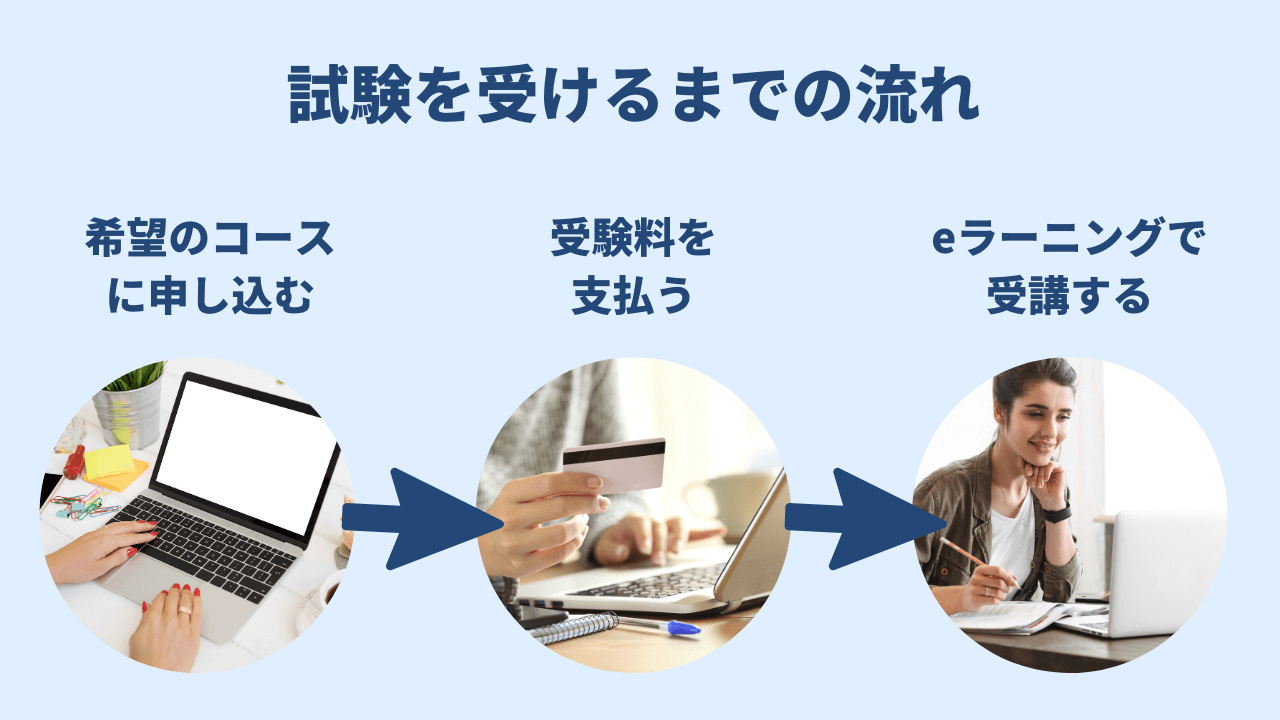 試験を受けるまでの流れ

希望のコースに申し込む

受験料を支払う

eラーニングで受講する